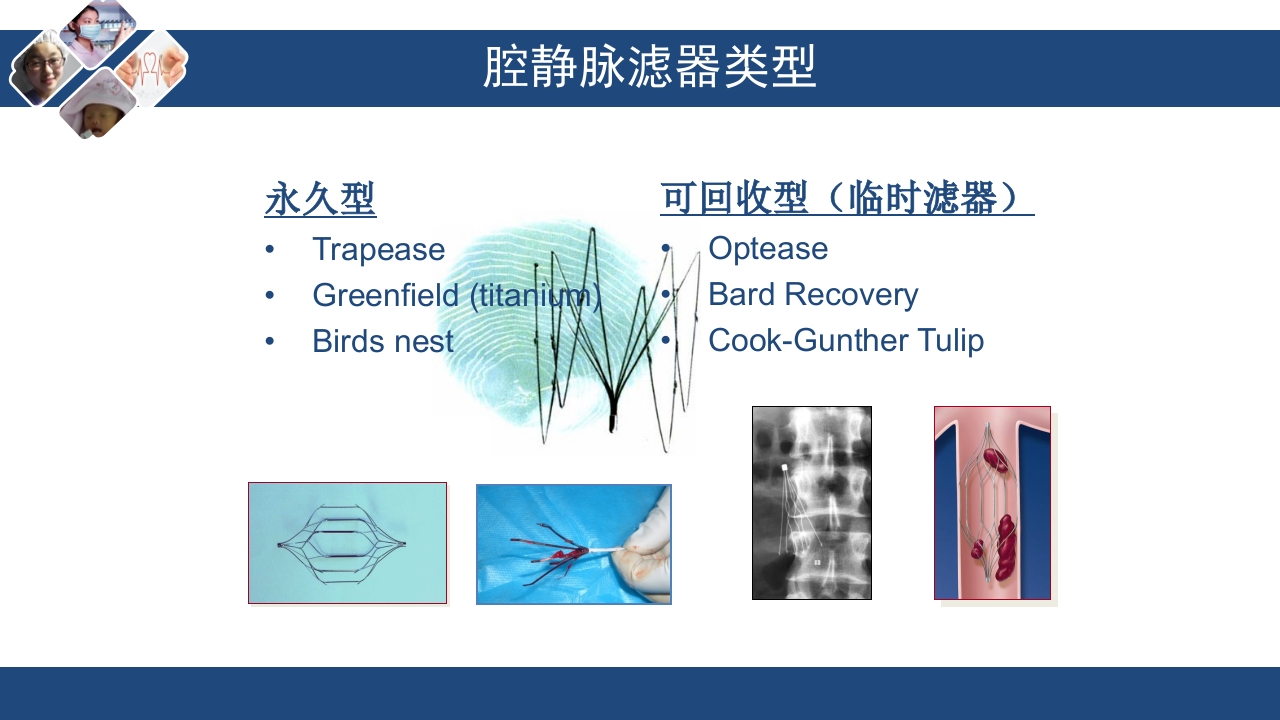 腔静脉滤器类型

永久型
• Trapease
• Greenfield (titanium)
• Birds nest

可回收型（临时滤器）
• Optease
• Bard Recovery
• Cook-Gunther Tulip